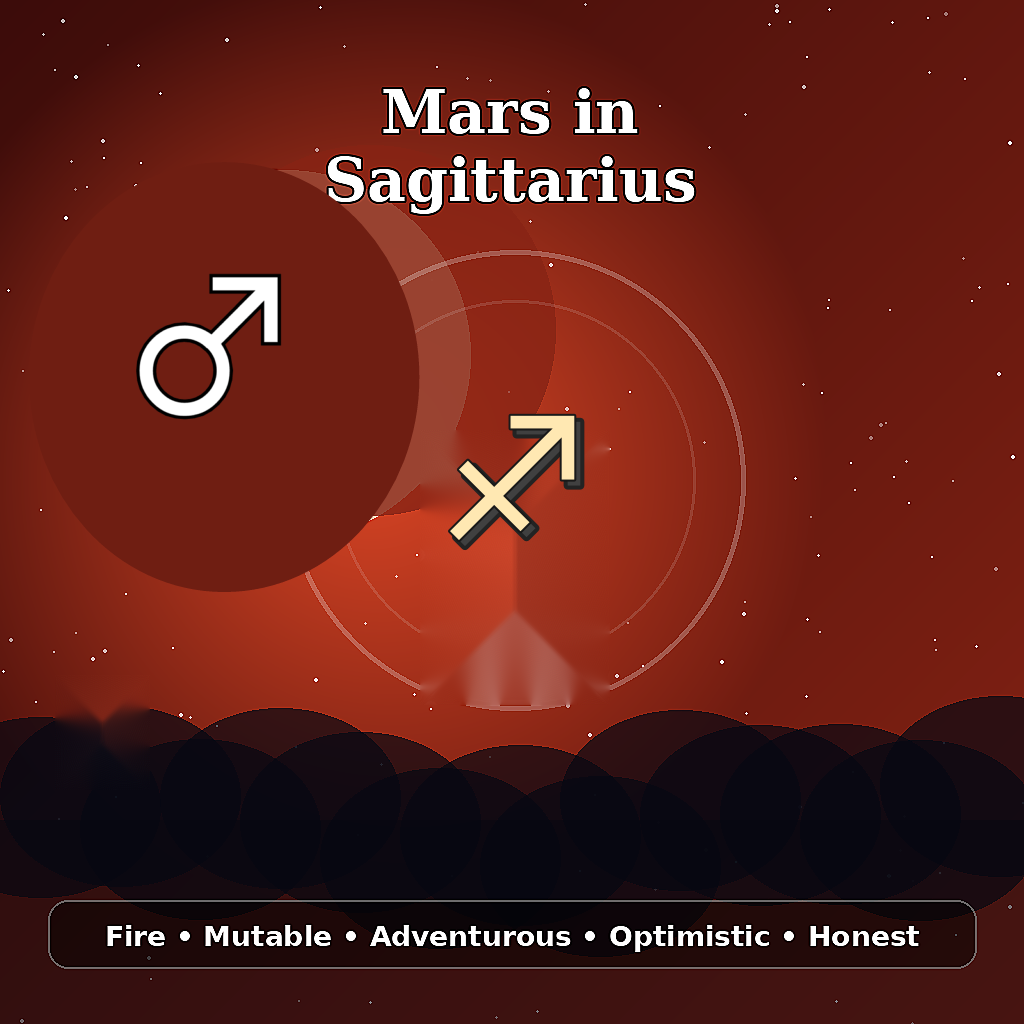 Mars in Sagittarius

♂

♐

Fire • Mutable • Adventurous • Optimistic • Honest